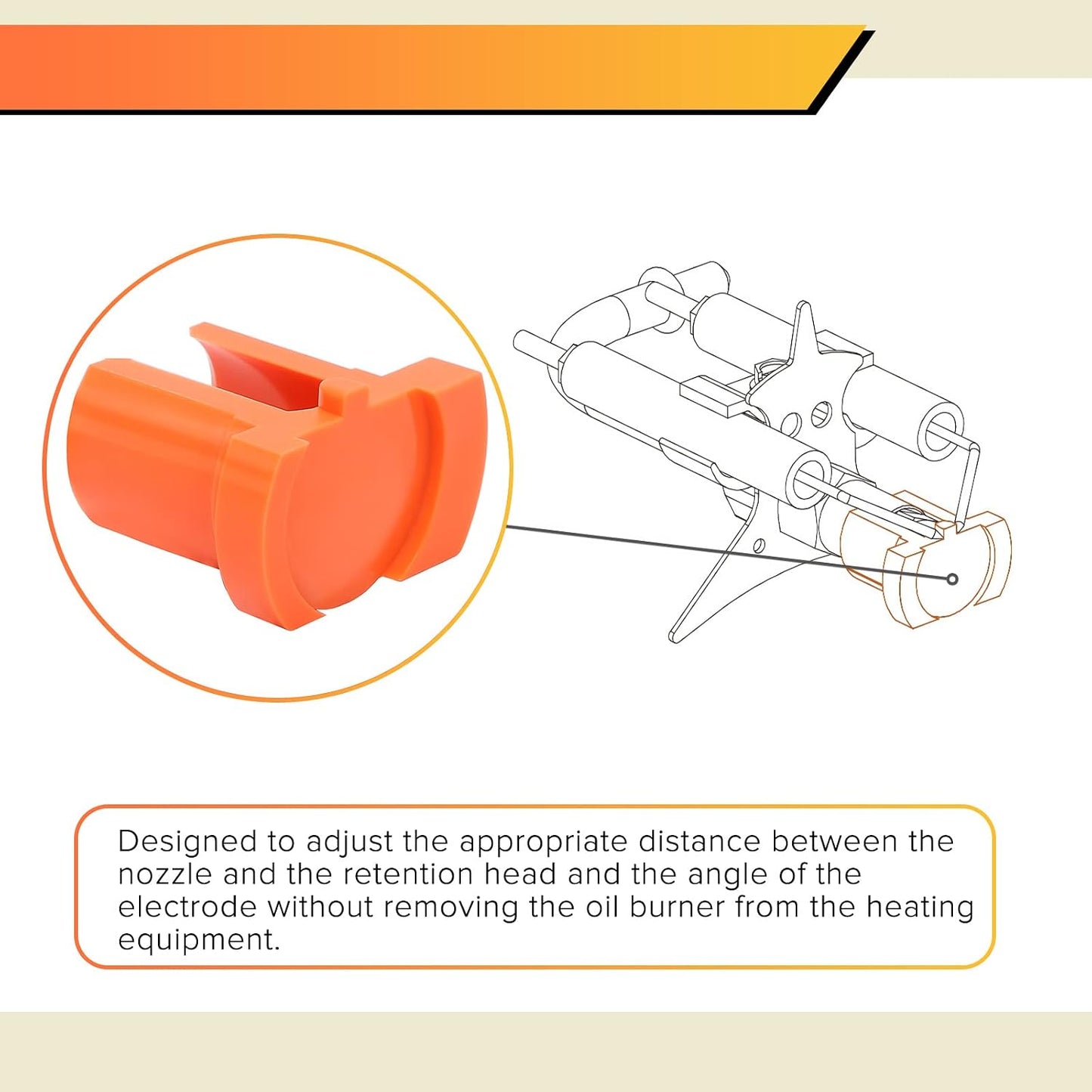 Designed to adjust the appropriate distance between the nozzle and the retention head and the angle of the electrode without removing the oil burner from the heating equipment.